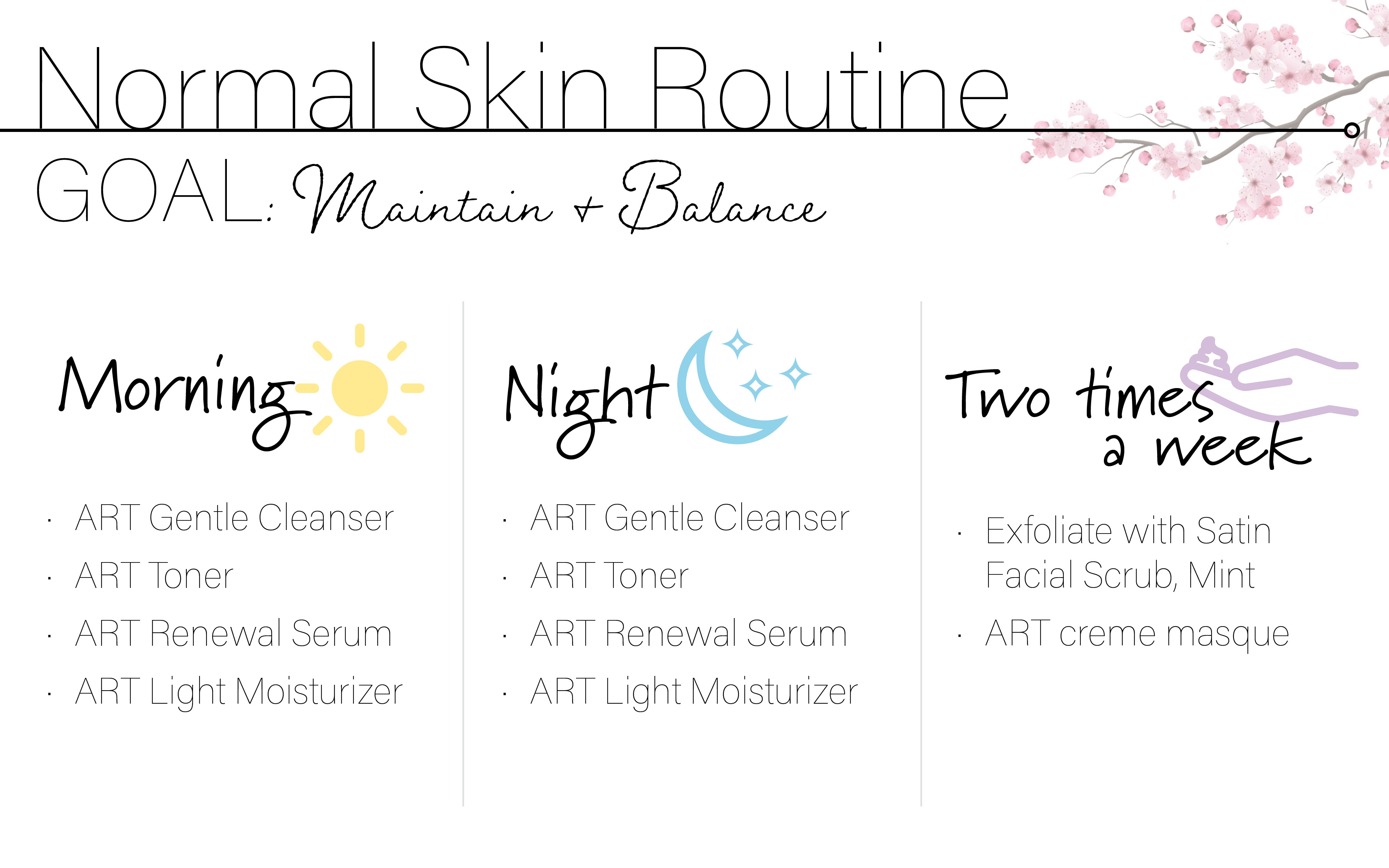 Normal Skin Routine

GOAL: Maintain + Balance

Morning

· ART Gentle Cleanser
· ART Toner
· ART Renewal Serum
· ART Light Moisturizer

Night

· ART Gentle Cleanser
· ART Toner
· ART Renewal Serum
· ART Light Moisturizer

Two times a week

· Exfoliate with Satin Facial Scrub, Mint
· ART creme masque